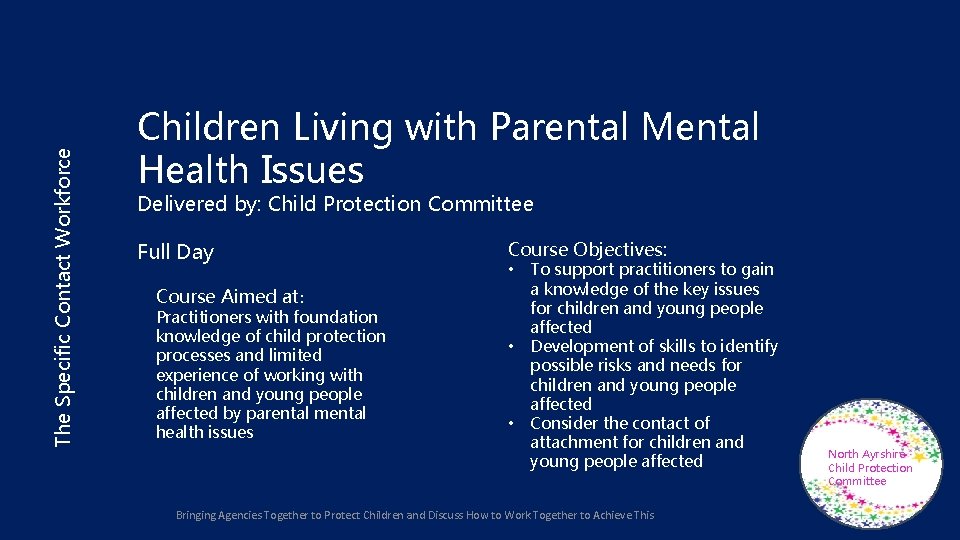 The Specific Contact Workforce

Children Living with Parental Mental Health Issues

Delivered by: Child Protection Committee

Full Day

Course Aimed at:

Practitioners with foundation knowledge of child protection processes and limited experience of working with children and young people affected by parental mental health issues

Course Objectives:

• To support practitioners to gain a knowledge of the key issues for children and young people affected
• Development of skills to identify possible risks and needs for children and young people affected
• Consider the contact of attachment for children and young people affected

North Ayrshire Child Protection Committee

Bringing Agencies Together to Protect Children and Discuss How to Work Together to Achieve This